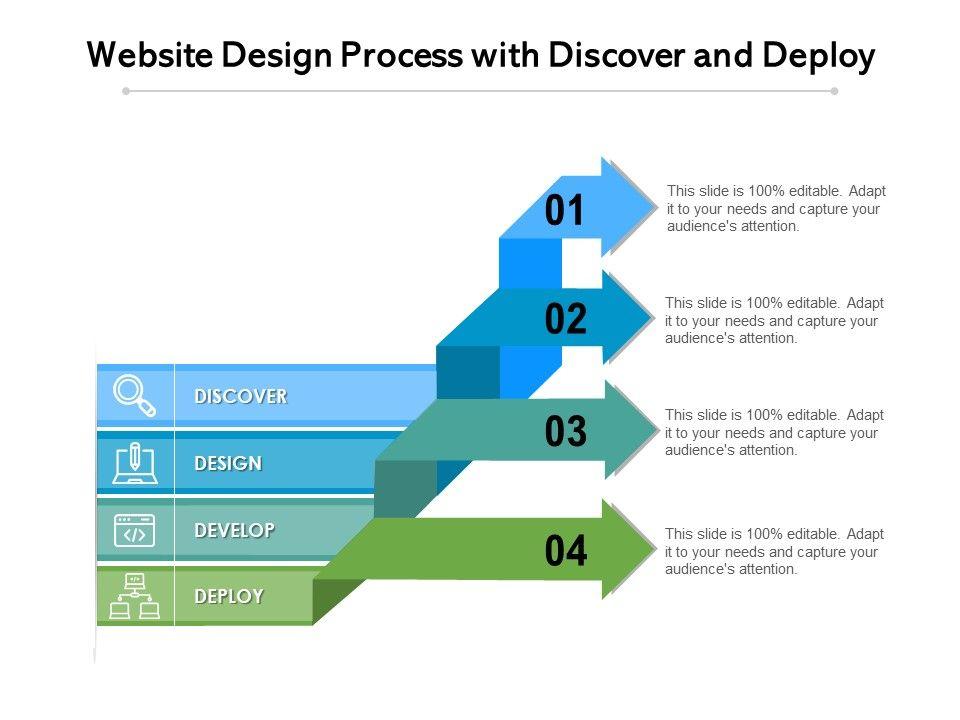 Website Design Process with Discover and Deploy

DISCOVER

DESIGN

DEVELOP

DEPLOY

01

This slide is 100% editable. Adapt it to your needs and capture your audience's attention.

02

This slide is 100% editable. Adapt it to your needs and capture your audience's attention.

03

This slide is 100% editable. Adapt it to your needs and capture your audience's attention.

04

This slide is 100% editable. Adapt it to your needs and capture your audience's attention.